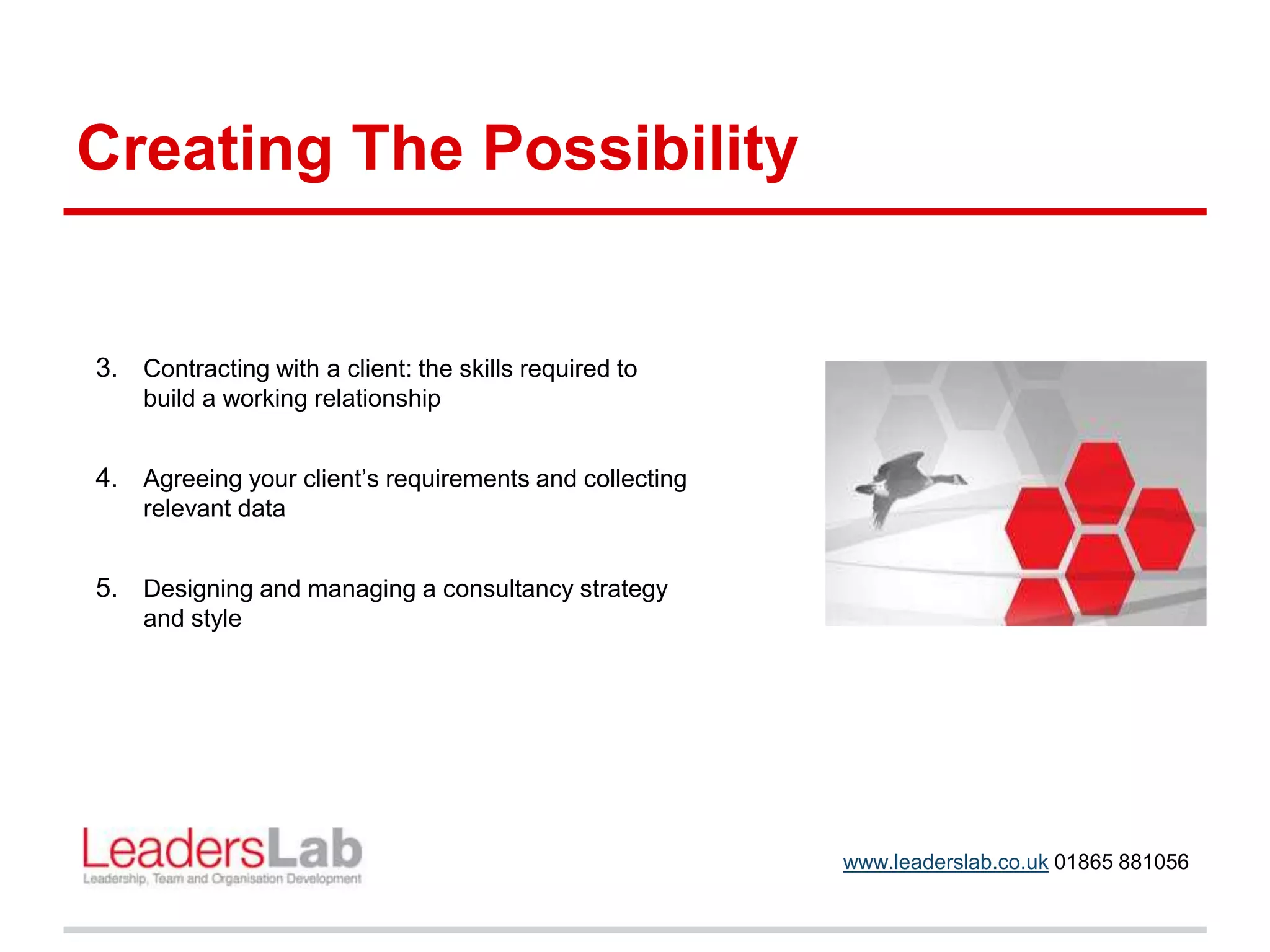 Creating The Possibility

3. Contracting with a client: the skills required to build a working relationship

4. Agreeing your client's requirements and collecting relevant data

5. Designing and managing a consultancy strategy and style

LeadersLab
Leadership, Team and Organisation Development

www.leaderslab.co.uk 01865 881056